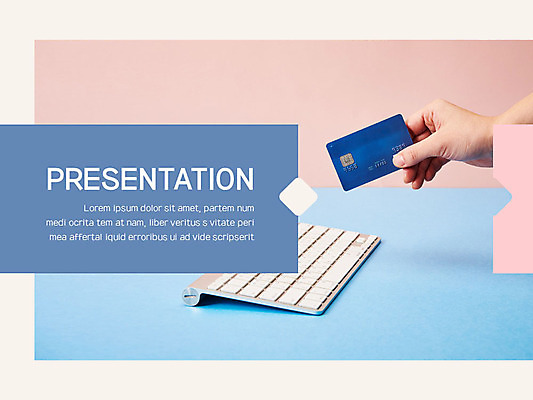 PRESENTATION

Lorem ipsum dolor sit amet, partem num medi ocrita tem at nam, liber veritus s vitate peri mea affertal iquid erroribus ui ad vide scripserit